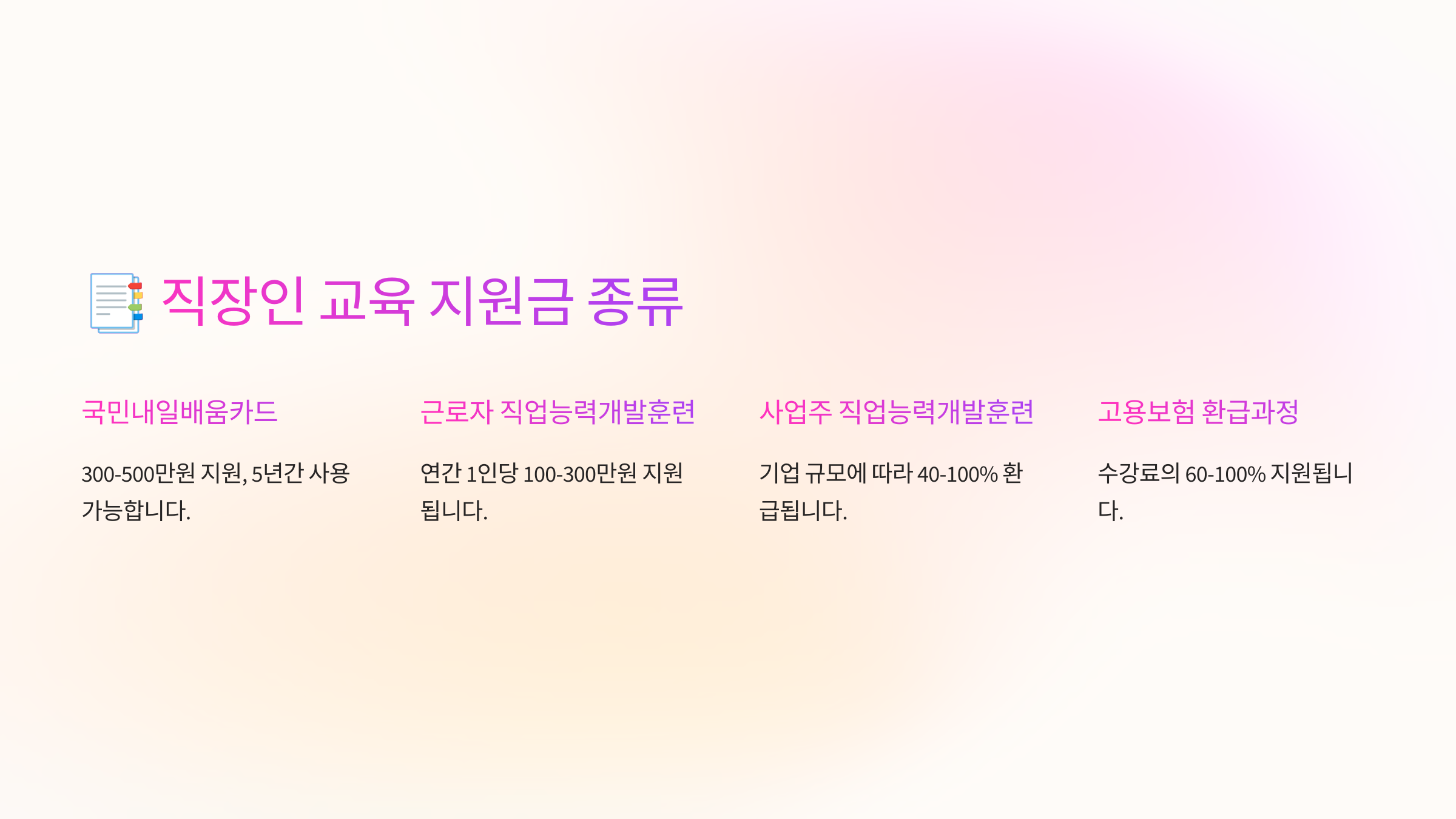 직장인 교육 지원금 종류

국민내일배움카드

300-500만원 지원, 5년간 사용 가능합니다.

근로자 직업능력개발훈련

연간 1인당 100-300만원 지원됩니다.

사업주 직업능력개발훈련

기업 규모에 따라 40-100% 환급됩니다.

고용보험 환급과정

수강료의 60-100% 지원됩니다.